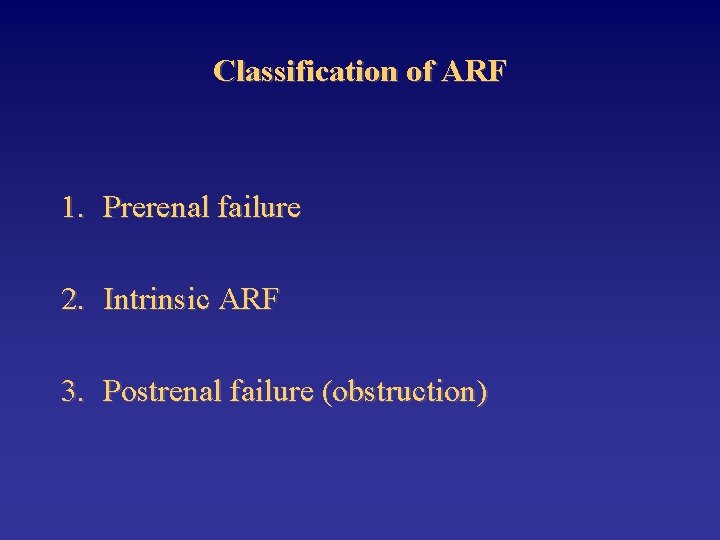 Classification of ARF

1. Prerenal failure

2. Intrinsic ARF

3. Postrenal failure (obstruction)